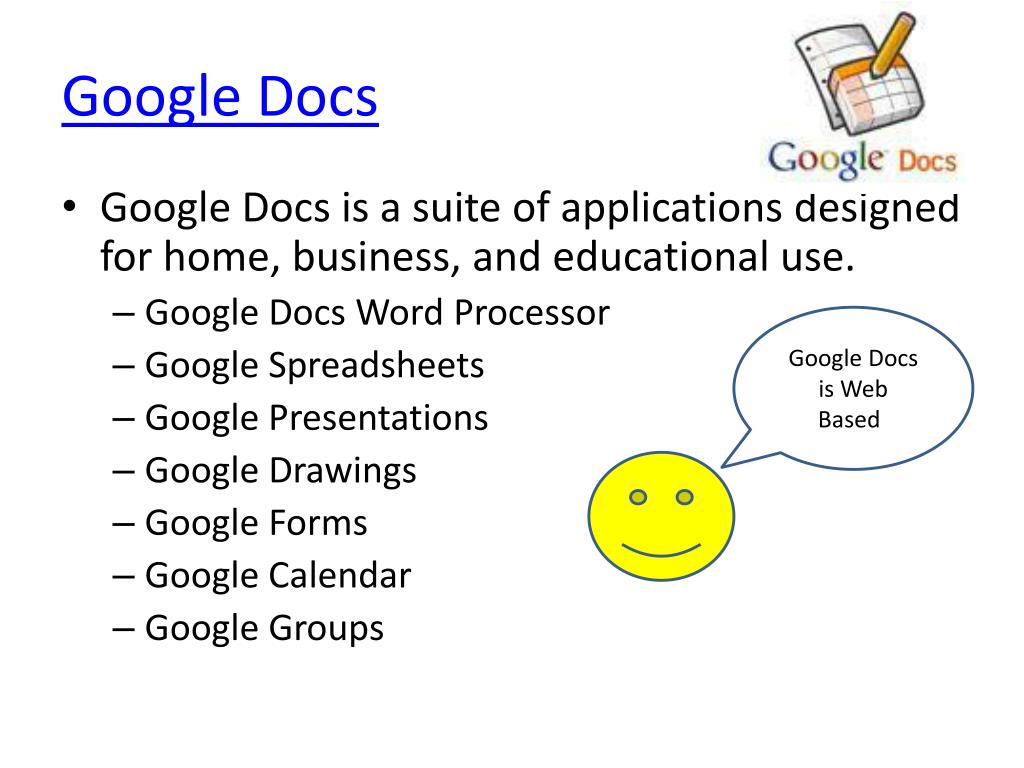 Google Docs

Google Docs

• Google Docs is a suite of applications designed for home, business, and educational use.
– Google Docs Word Processor
– Google Spreadsheets
– Google Presentations
– Google Drawings
– Google Forms
– Google Calendar
– Google Groups

Google Docs is Web Based